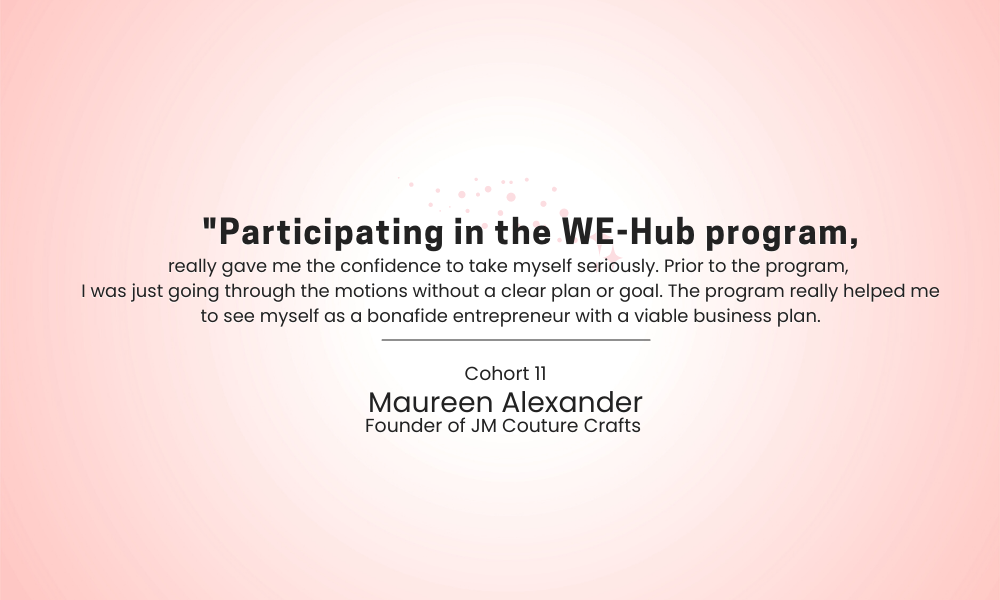 "Participating in the WE-Hub program,

really gave me the confidence to take myself seriously. Prior to the program, I was just going through the motions without a clear plan or goal. The program really helped me to see myself as a bonafide entrepreneur with a viable business plan.

Cohort 11

Maureen Alexander

Founder of JM Couture Crafts